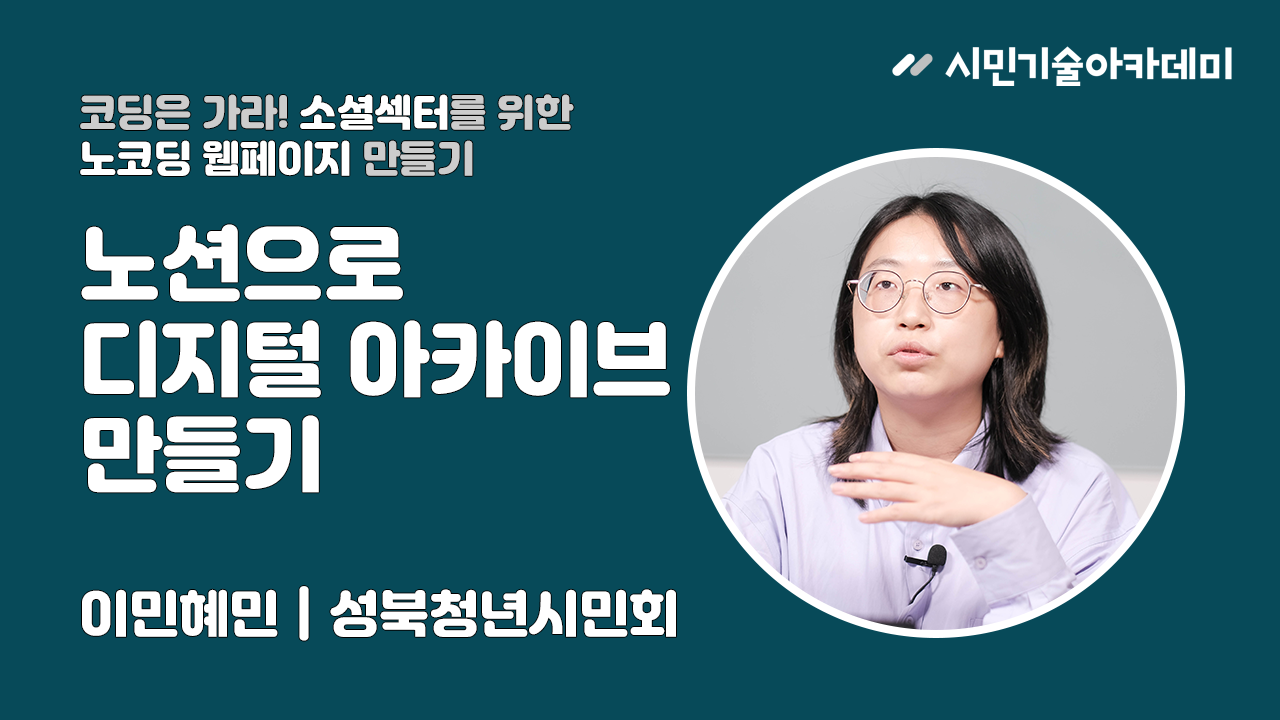 시민기술아카데미

코딩은 가라! 소셜섹터를 위한
노코딩 웹페이지 만들기

노션으로
디지털 아카이브
만들기

이민혜민 | 성북청년시민회